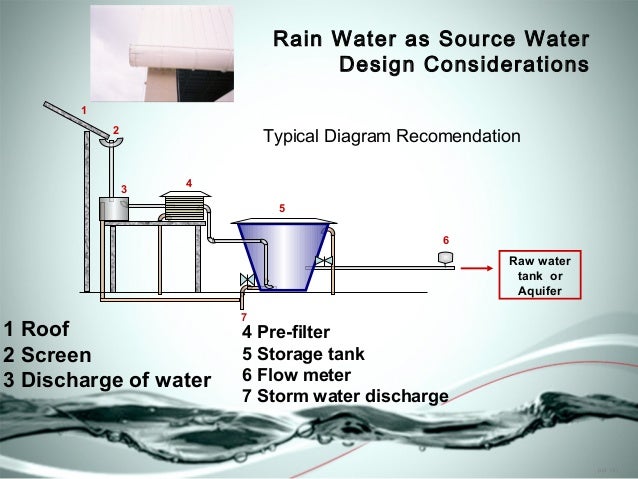 Rain Water as Source Water
Design Considerations

Typical Diagram Recomendation

1

2

3

4

5

6

7

Raw water tank or Aquifer

1 Roof
2 Screen
3 Discharge of water

4 Pre-filter
5 Storage tank
6 Flow meter
7 Storm water discharge